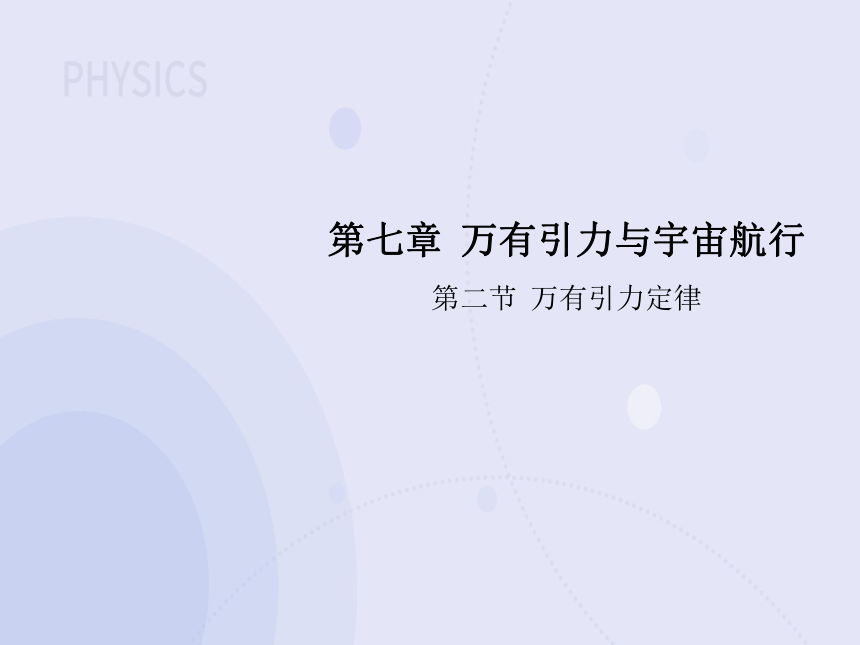 PHYSICS

第七章 万有引力与宇宙航行

第二节 万有引力定律